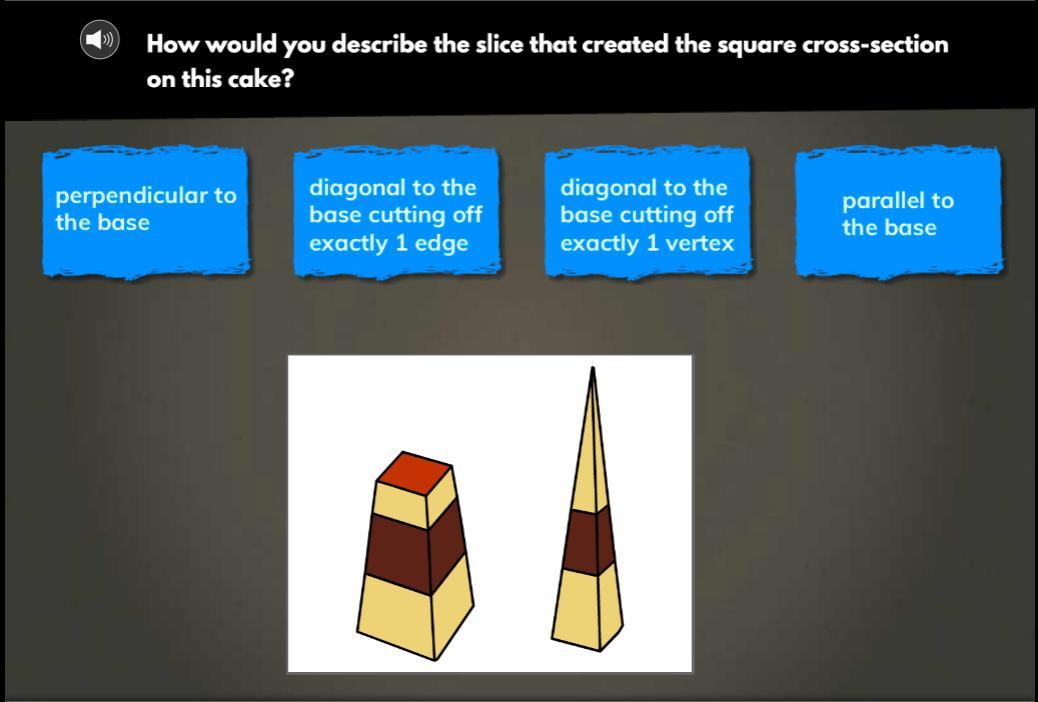 How would you describe the slice that created the square cross-section on this cake?

perpendicular to the base

diagonal to the base cutting off exactly 1 edge

diagonal to the base cutting off exactly 1 vertex

parallel to the base